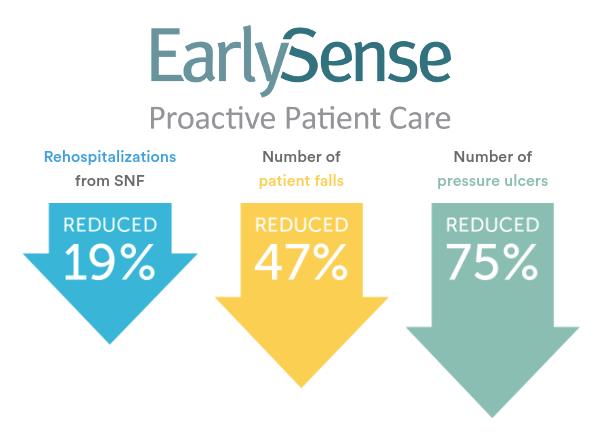 EarlySense

Proactive Patient Care

Rehospitalizations from SNF

REDUCED 19%

Number of patient falls

REDUCED 47%

Number of pressure ulcers

REDUCED 75%